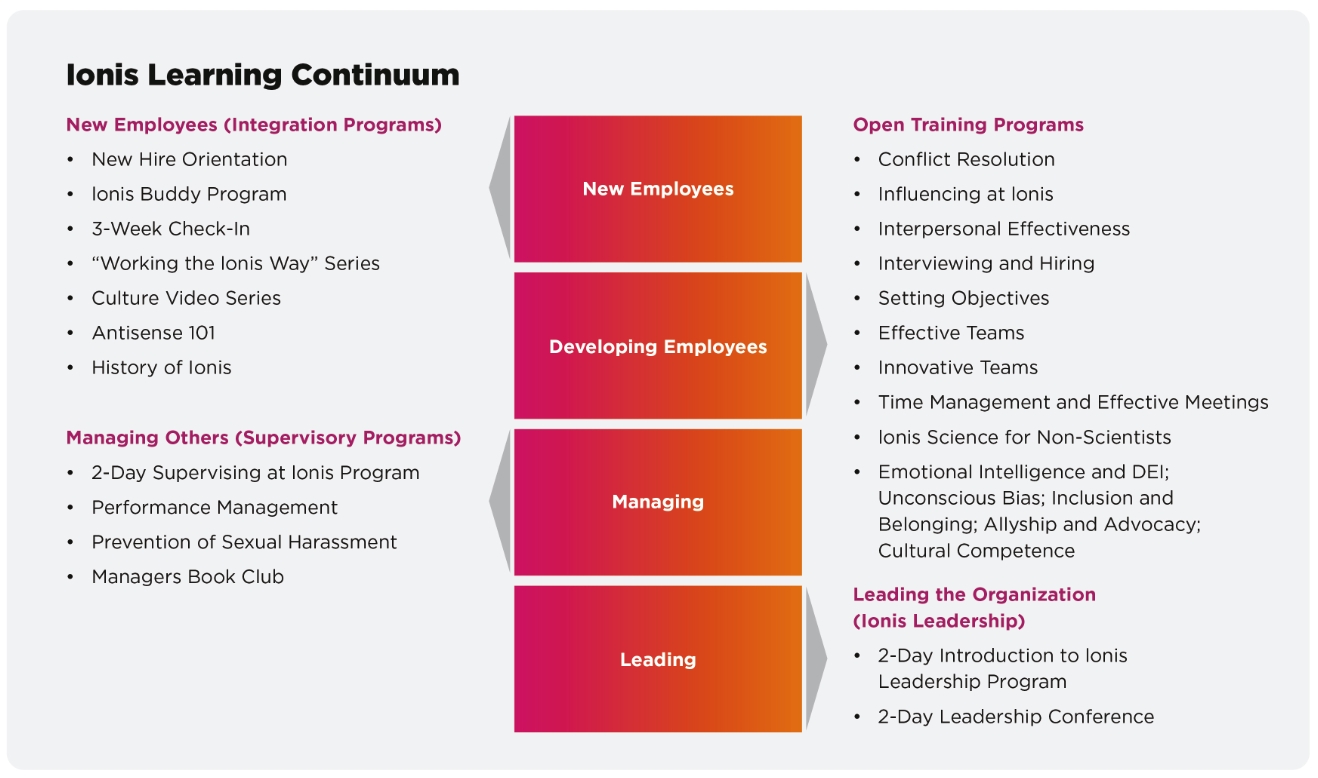 Ionis Learning Continuum

New Employees (Integration Programs)
• New Hire Orientation
• Ionis Buddy Program
• 3-Week Check-In
• "Working the Ionis Way" Series
• Culture Video Series
• Antisense 101
• History of Ionis

Managing Others (Supervisory Programs)
• 2-Day Supervising at Ionis Program
• Performance Management
• Prevention of Sexual Harassment
• Managers Book Club

New Employees

Developing Employees

Managing

Leading

Open Training Programs
• Conflict Resolution
• Influencing at Ionis
• Interpersonal Effectiveness
• Interviewing and Hiring
• Setting Objectives
• Effective Teams
• Innovative Teams
• Time Management and Effective Meetings
• Ionis Science for Non-Scientists
• Emotional Intelligence and DEI; Unconscious Bias; Inclusion and Belonging; Allyship and Advocacy; Cultural Competence

Leading the Organization (Ionis Leadership)
• 2-Day Introduction to Ionis Leadership Program
• 2-Day Leadership Conference